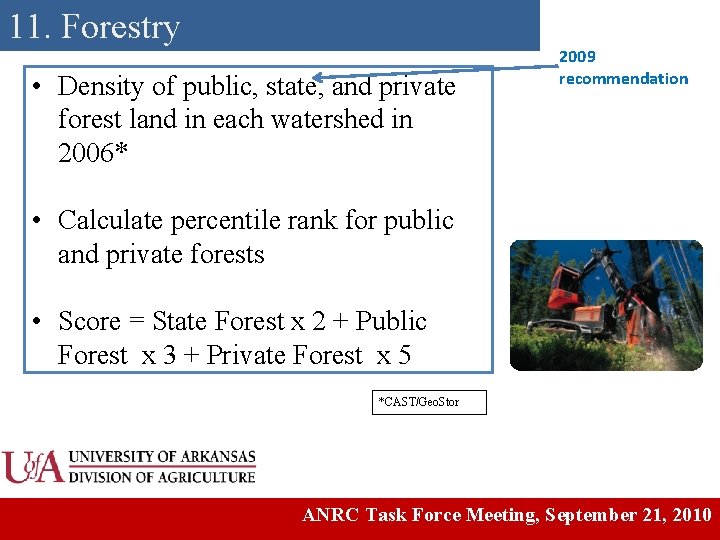 11. Forestry

2009 recommendation

• Density of public, state, and private forest land in each watershed in 2006*

• Calculate percentile rank for public and private forests

• Score = State Forest x 2 + Public Forest x 3 + Private Forest x 5

*CAST/GeoStor

UofA UNIVERSITY OF ARKANSAS DIVISION OF AGRICULTURE

ANRC Task Force Meeting, September 21, 2010